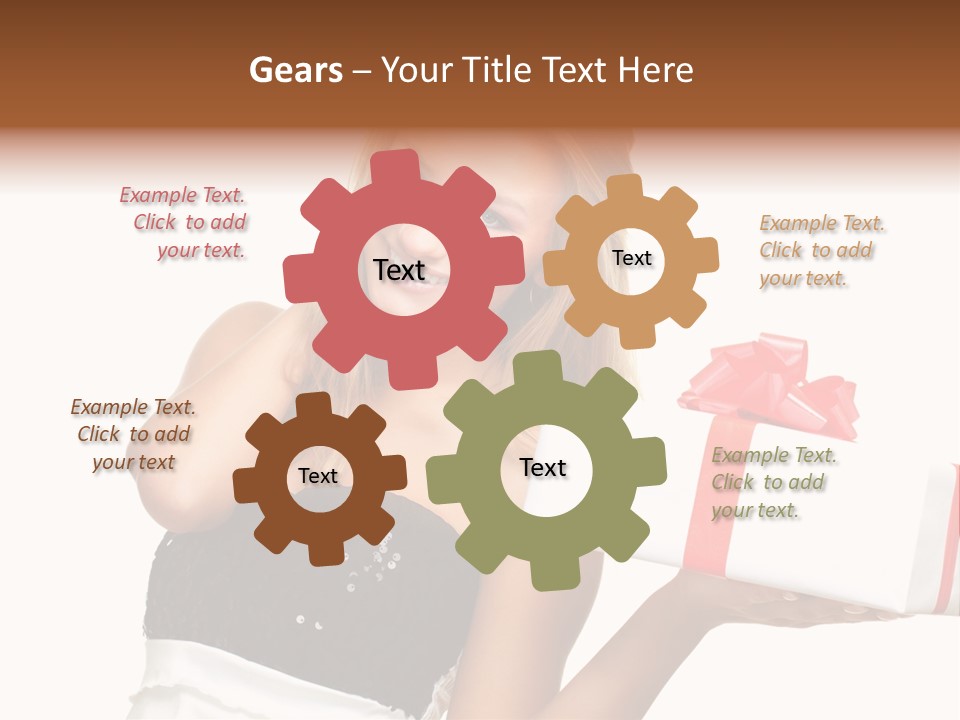 Gears – Your Title Text Here

Example Text. Click to add your text.

Text

Text

Example Text. Click to add your text.

Example Text. Click to add your text

Text

Text

Example Text. Click to add your text.